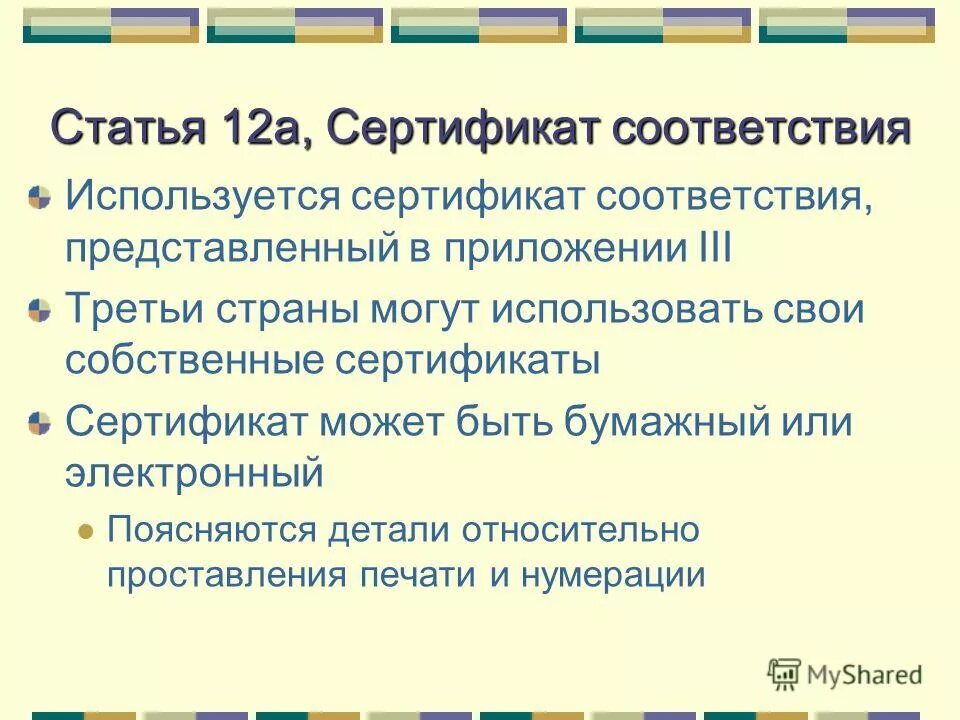 Статья 12а, Сертификат соответствия

Используется сертификат соответствия, представленный в приложении III

Третьи страны могут использовать свои собственные сертификаты

Сертификат может быть бумажный или электронный

Поясняются детали относительно проставления печати и нумерации

MyShared